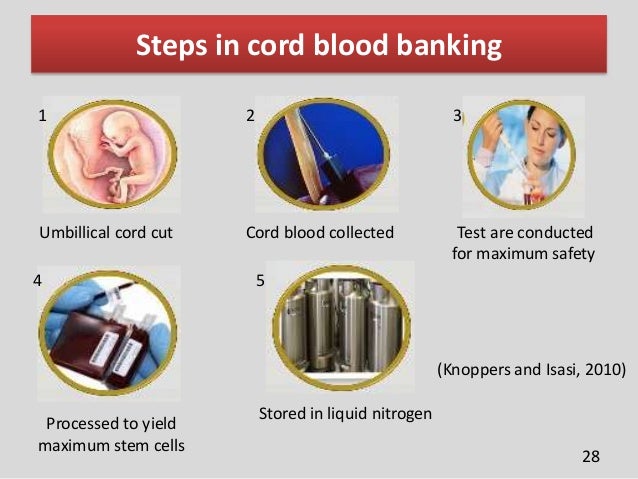 Steps in cord blood banking

1

Umbillical cord cut

2

Cord blood collected

3

Test are conducted for maximum safety

4

Processed to yield maximum stem cells

5

Stored in liquid nitrogen

(Knoppers and Isasi, 2010)

28